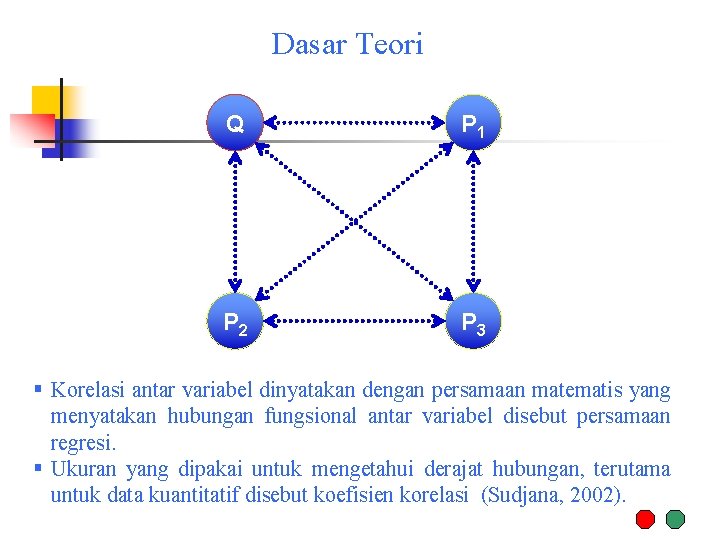 Dasar Teori

Q

$P_1$

$P_2$

$P_3$

▪ Korelasi antar variabel dinyatakan dengan persamaan matematis yang menyatakan hubungan fungsional antar variabel disebut persamaan regresi.

▪ Ukuran yang dipakai untuk mengetahui derajat hubungan, terutama untuk data kuantitatif disebut koefisien korelasi (Sudjana, 2002).